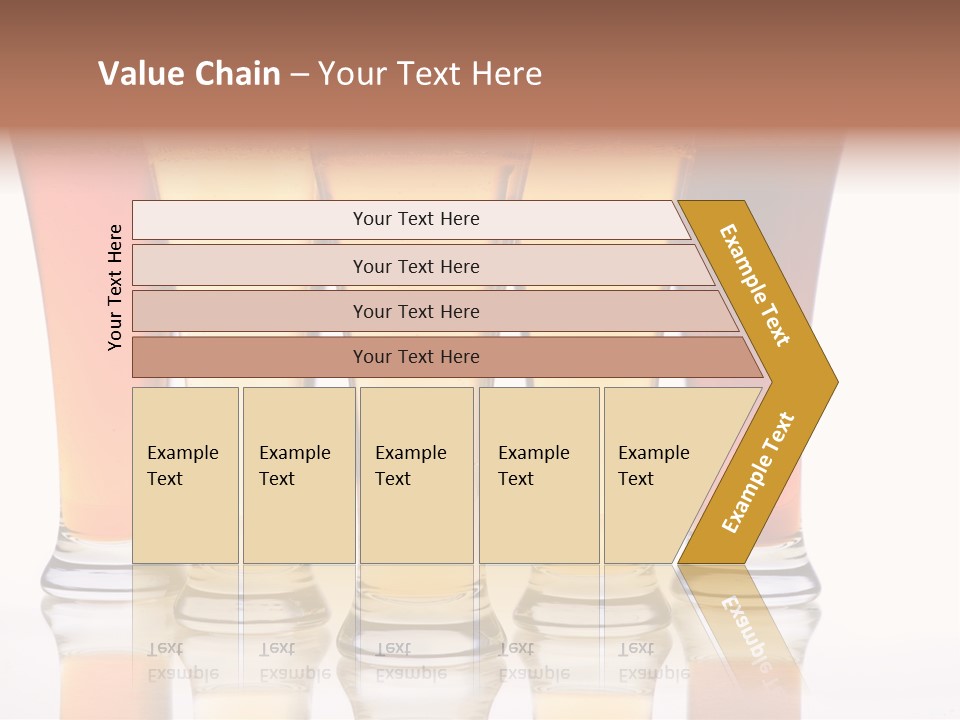 Value Chain – Your Text Here

Your Text Here

Your Text Here

Your Text Here

Your Text Here

Your Text Here

Example Text

Example Text

Example Text

Example Text

Example Text

Example Text

Example Text